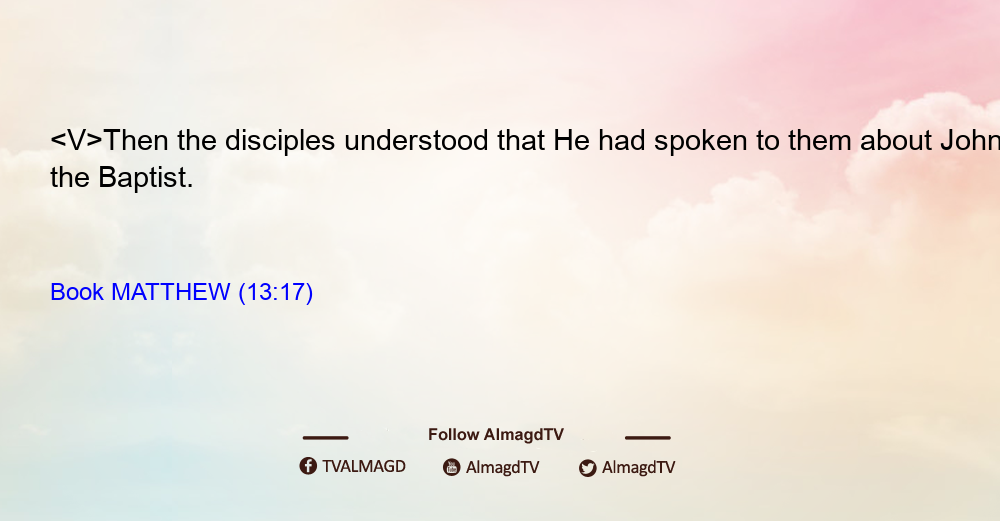 <V>Then the disciples understood that He had spoken to them about John the Baptist.

Book MATTHEW (13:17)

Follow AlmagdTV

TVALMAGD AlmagdTV AlmagdTV